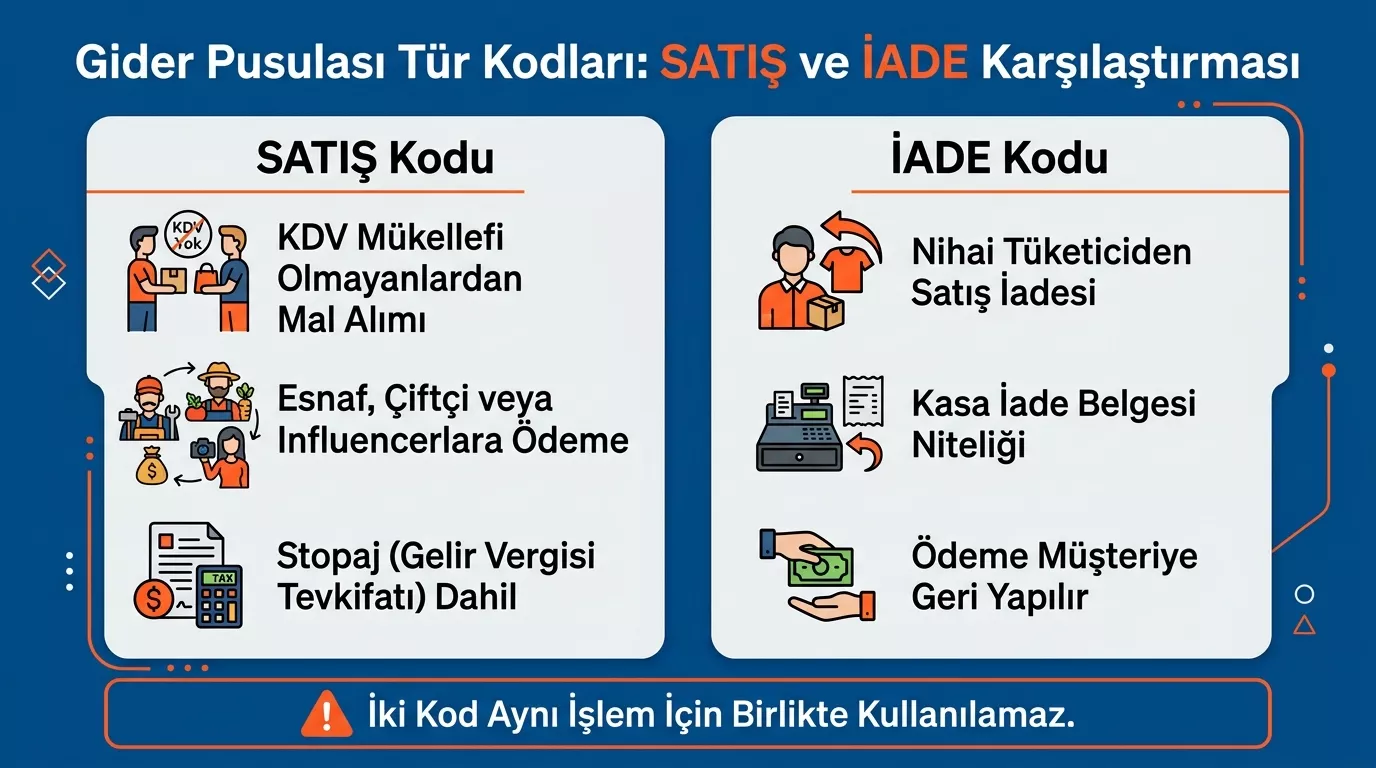 Gider Pusulası Tür Kodları: SATIŞ ve İADE Karşılaştırması

SATIŞ Kodu

KDV Yok

KDV Mükellefi Olmayanlardan Mal Alımı

Esnaf, Çiftçi veya Influencerlara Ödeme

TAX

Stopaj (Gelir Vergisi Tevkifatı) Dahil

İADE Kodu

Nihai Tüketiciden Satış İadesi

Kasa İade Belgesi Niteliği

Ödeme Müşteriye Geri Yapılır

İki Kod Aynı İşlem İçin Birlikte Kullanılamaz.